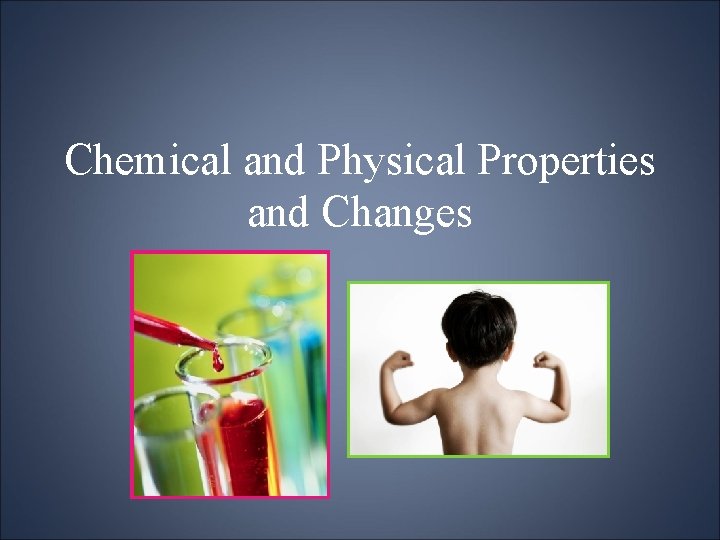 Chemical and Physical Properties and Changes